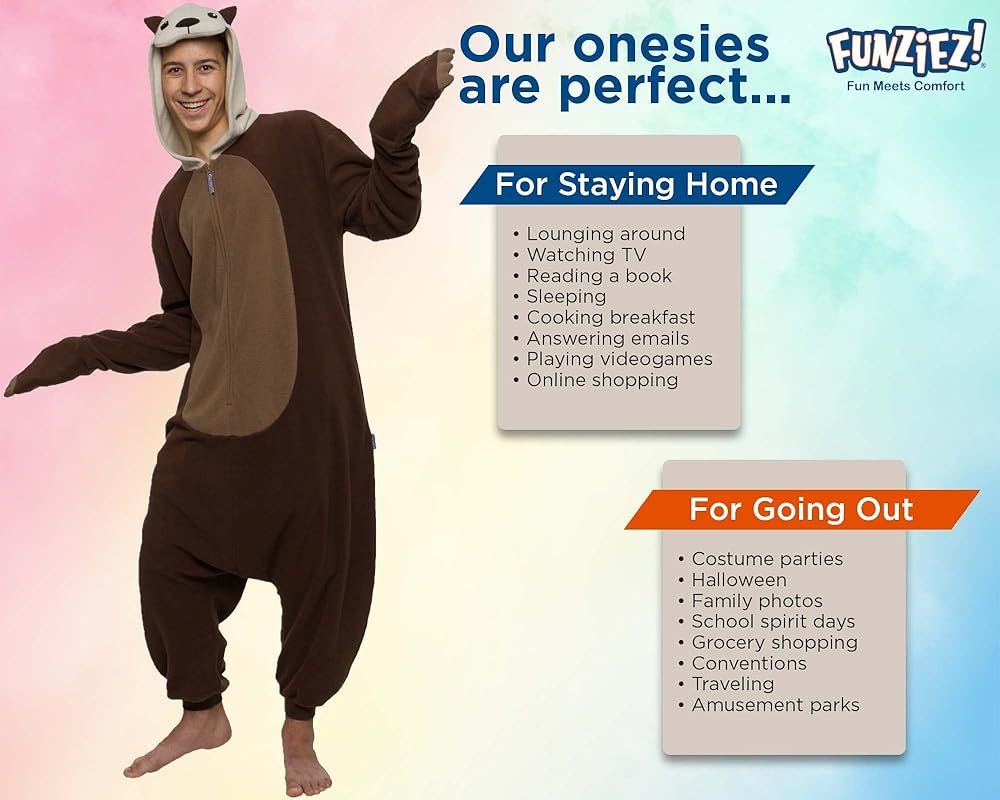 Our onesies are perfect...

FUNZIEZ!
Fun Meets Comfort

For Staying Home

• Lounging around
• Watching TV
• Reading a book
• Sleeping
• Cooking breakfast
• Answering emails
• Playing videogames
• Online shopping

For Going Out

• Costume parties
• Halloween
• Family photos
• School spirit days
• Grocery shopping
• Conventions
• Traveling
• Amusement parks